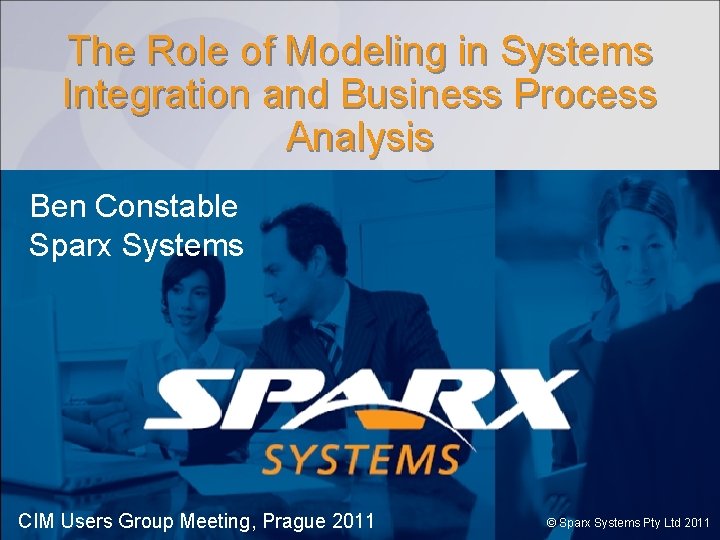 The Role of Modeling in Systems Integration and Business Process Analysis

Ben Constable
Sparx Systems

SPARX
SYSTEMS

CIM Users Group Meeting, Prague 2011

© Sparx Systems Pty Ltd 2011